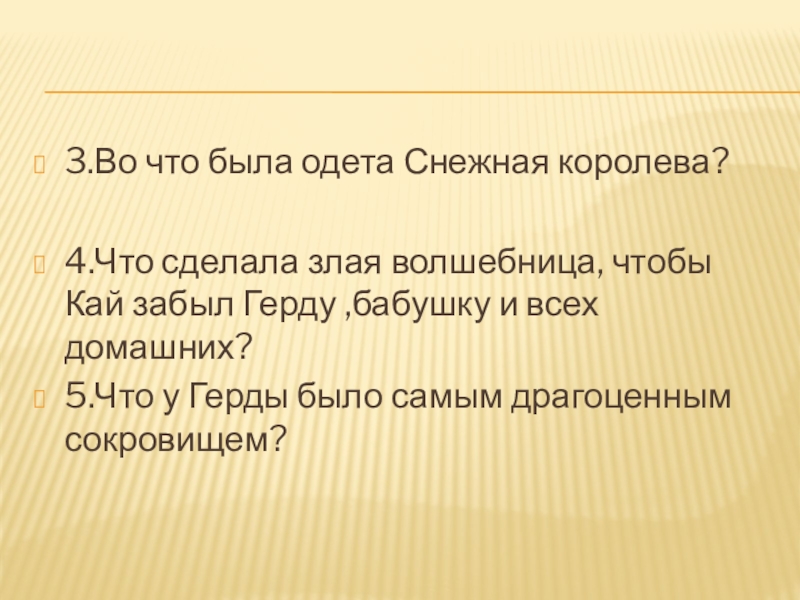 3.Во что была одета Снежная королева?

4.Что сделала злая волшебница, чтобы Кай забыл Герду ,бабушку и всех домашних?

5.Что у Герды было самым драгоценным сокровищем?